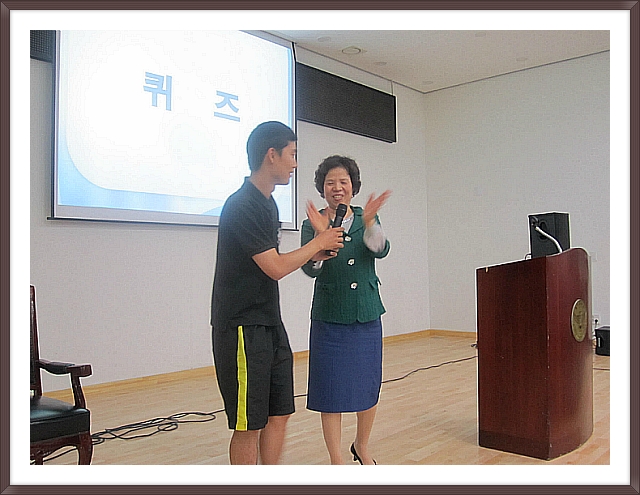 퀴 즈